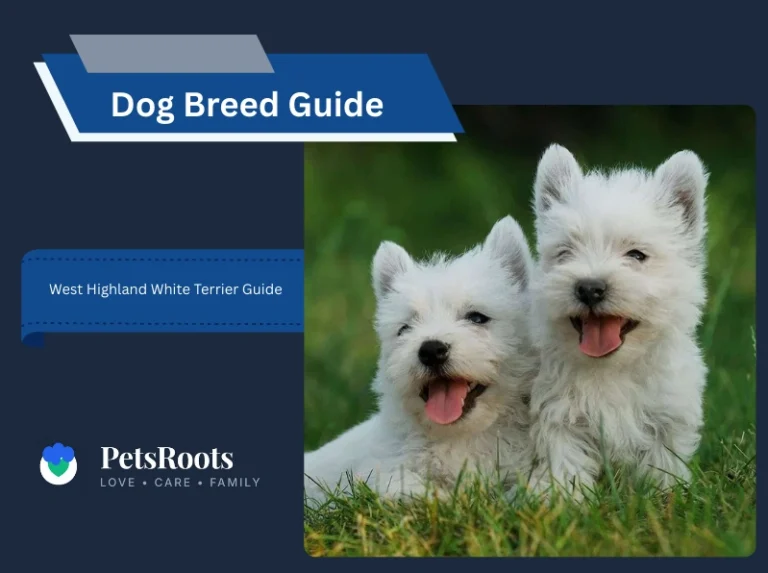 Dog Breed Guide

West Highland White Terrier Guide

PetsRoots
LOVE • CARE • FAMILY